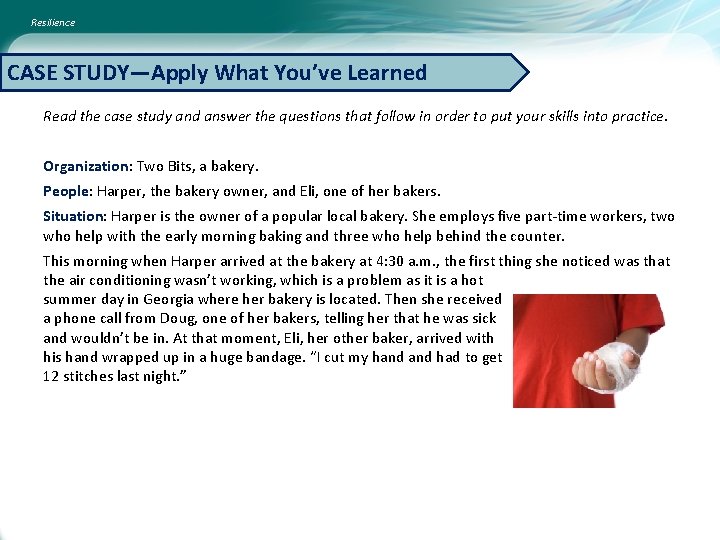 Resilience

CASE STUDY—Apply What You've Learned

Read the case study and answer the questions that follow in order to put your skills into practice.

Organization: Two Bits, a bakery.

People: Harper, the bakery owner, and Eli, one of her bakers.

Situation: Harper is the owner of a popular local bakery. She employs five part-time workers, two who help with the early morning baking and three who help behind the counter.

This morning when Harper arrived at the bakery at 4:30 a.m., the first thing she noticed was that the air conditioning wasn't working, which is a problem as it is a hot summer day in Georgia where her bakery is located. Then she received a phone call from Doug, one of her bakers, telling her that he was sick and wouldn't be in. At that moment, Eli, her other baker, arrived with his hand wrapped up in a huge bandage. "I cut my hand and had to get 12 stitches last night."